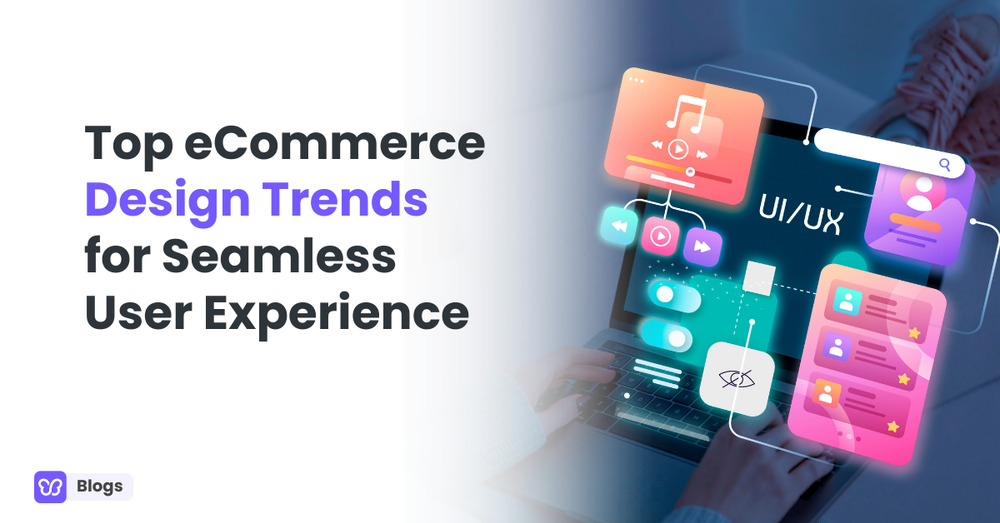 Top eCommerce Design Trends for Seamless User Experience

UI/UX

Blogs